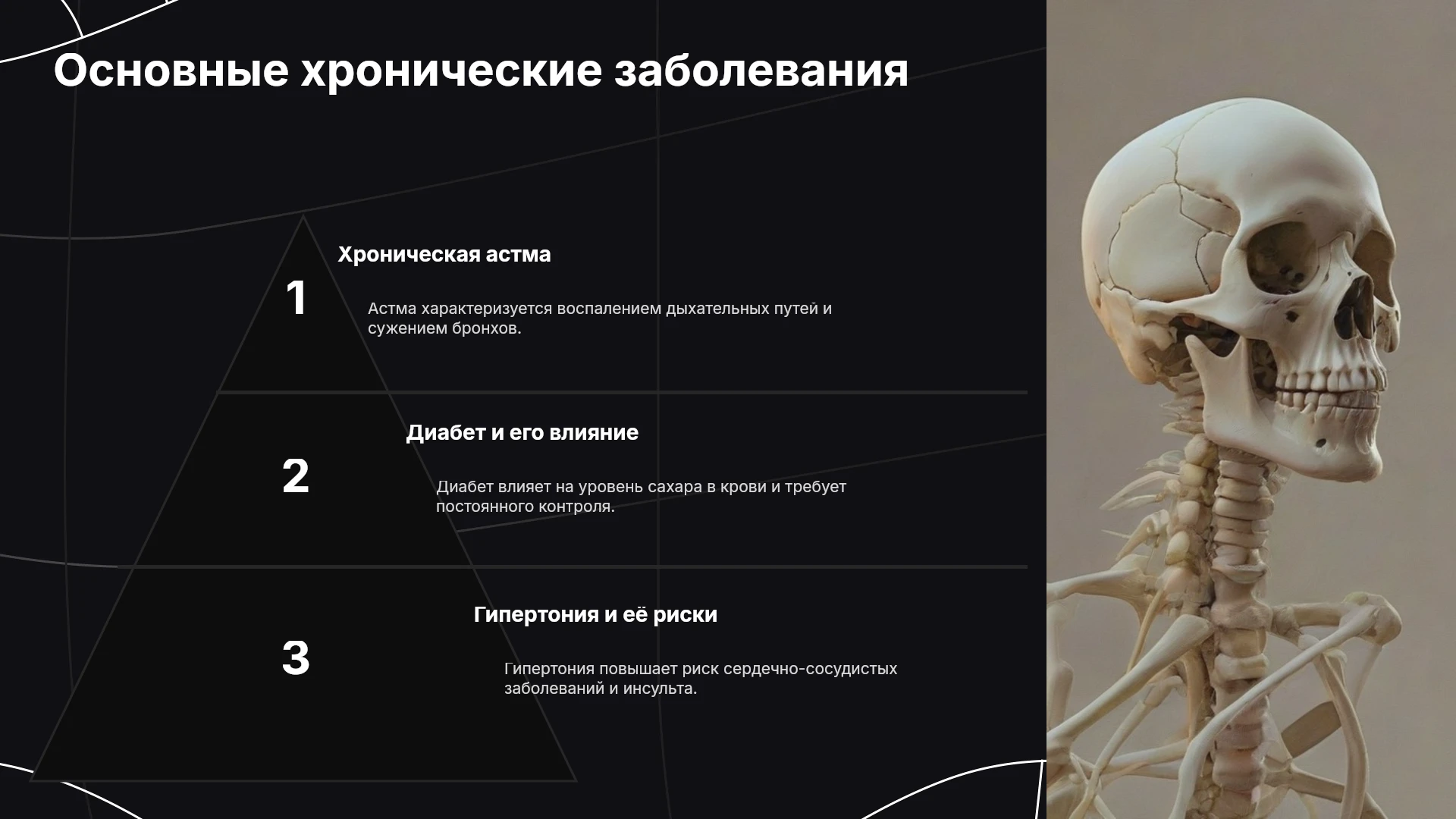 Основные хронические заболевания

1

Хроническая астма

Астма характеризуется воспалением дыхательных путей и сужением бронхов.

2

Диабет и его влияние

Диабет влияет на уровень сахара в крови и требует постоянного контроля.

3

Гипертония и её риски

Гипертония повышает риск сердечно-сосудистых заболеваний и инсульта.